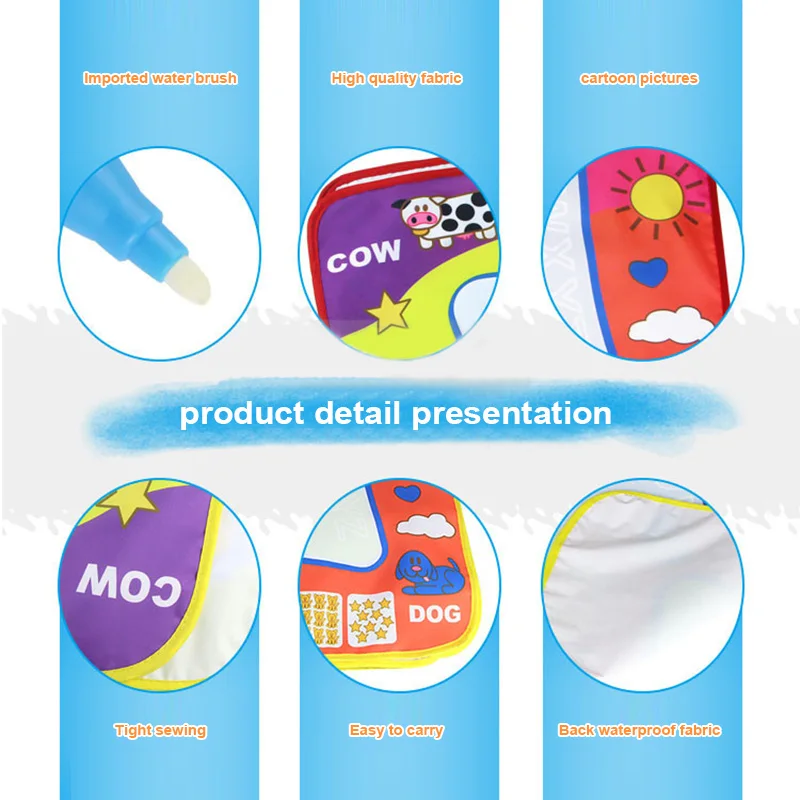 Imported water brush

High quality fabric

cartoon pictures

COW

product detail presentation

COW

DOG

Tight sewing

Easy to carry

Back waterproof fabric